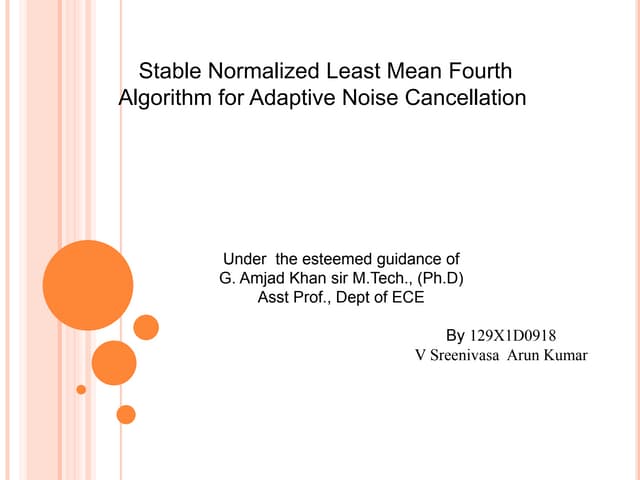 Stable Normalized Least Mean Fourth Algorithm for Adaptive Noise Cancellation

Under the esteemed guidance of
G. Amjad Khan sir M.Tech., (Ph.D)
Asst Prof., Dept of ECE

By 129X1D0918
V Sreenivasa Arun Kumar